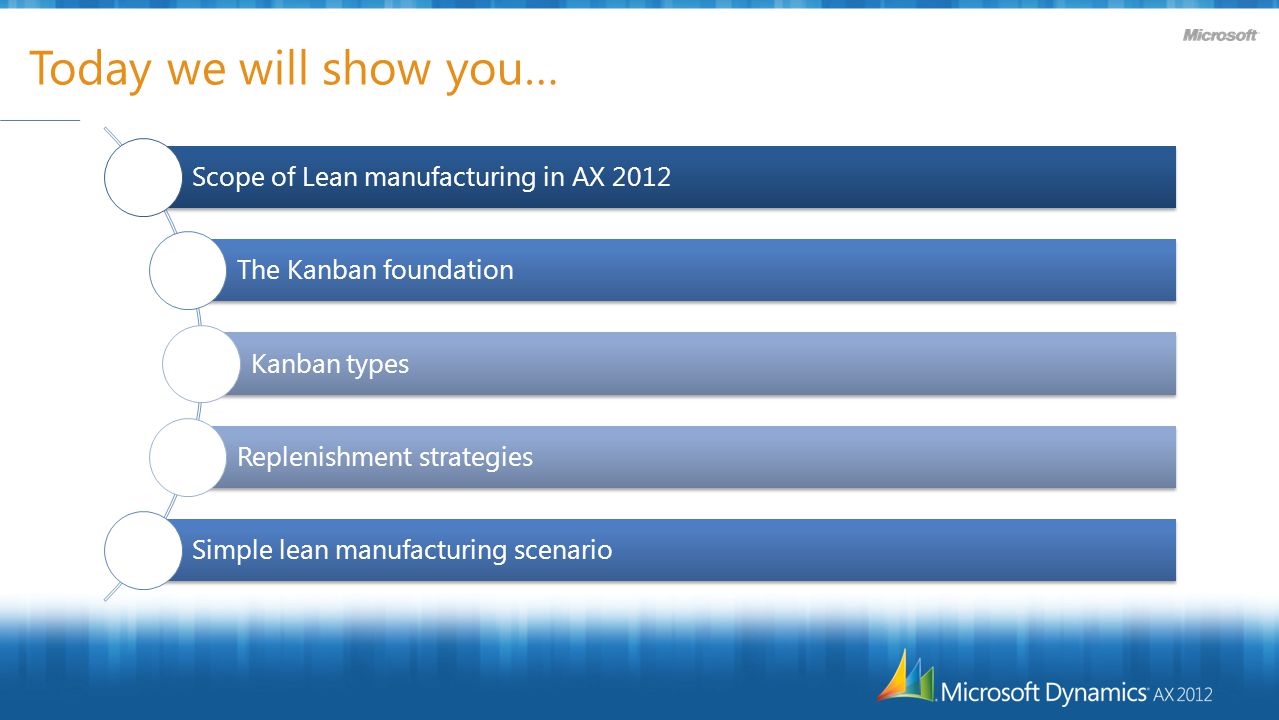 Microsoft

Today we will show you…

Scope of Lean manufacturing in AX 2012

The Kanban foundation

Kanban types

Replenishment strategies

Simple lean manufacturing scenario

Microsoft Dynamics AX 2012